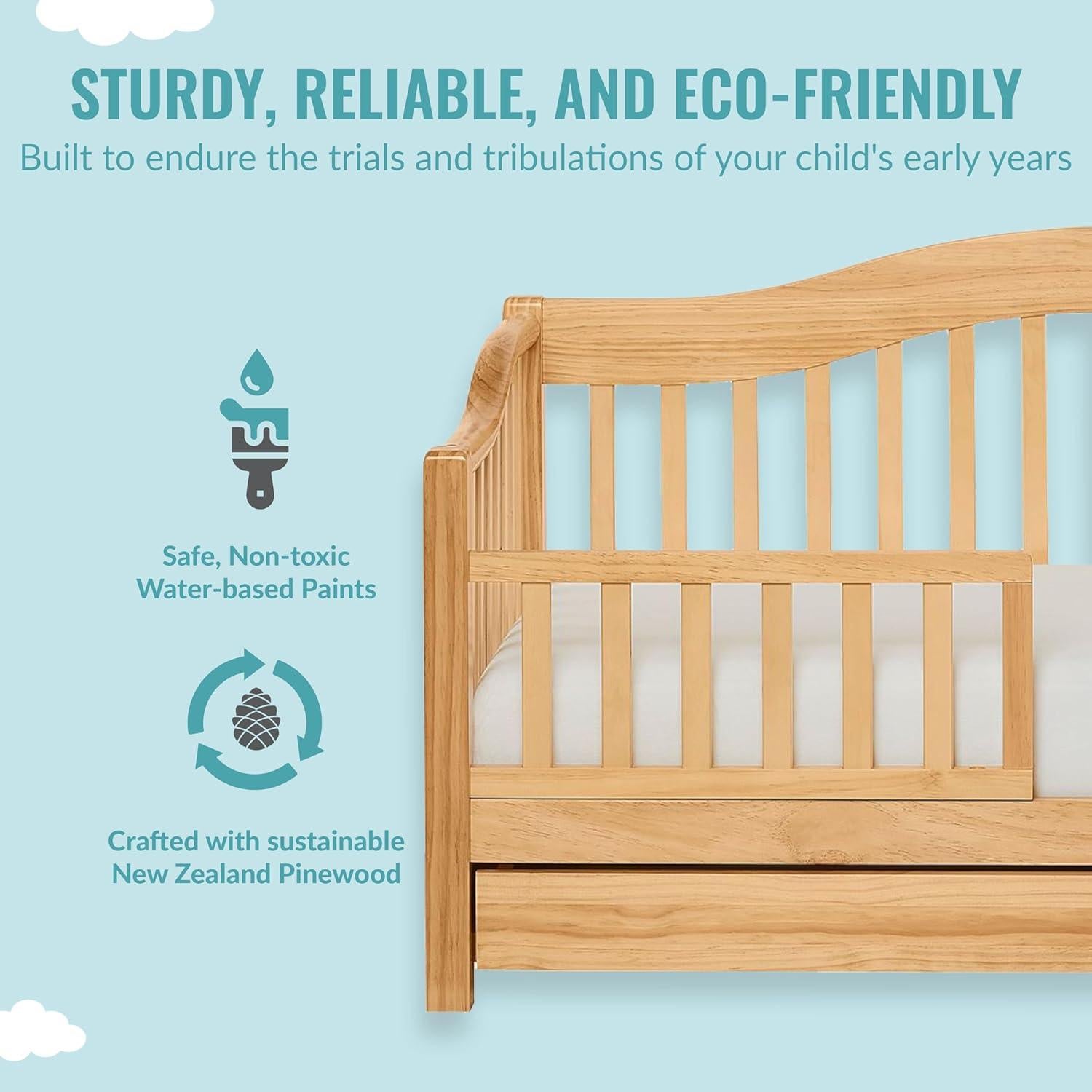 STURDY, RELIABLE, AND ECO-FRIENDLY
Built to endure the trials and tribulations of your child's early years

Safe, Non-toxic Water-based Paints

Crafted with sustainable New Zealand Pinewood